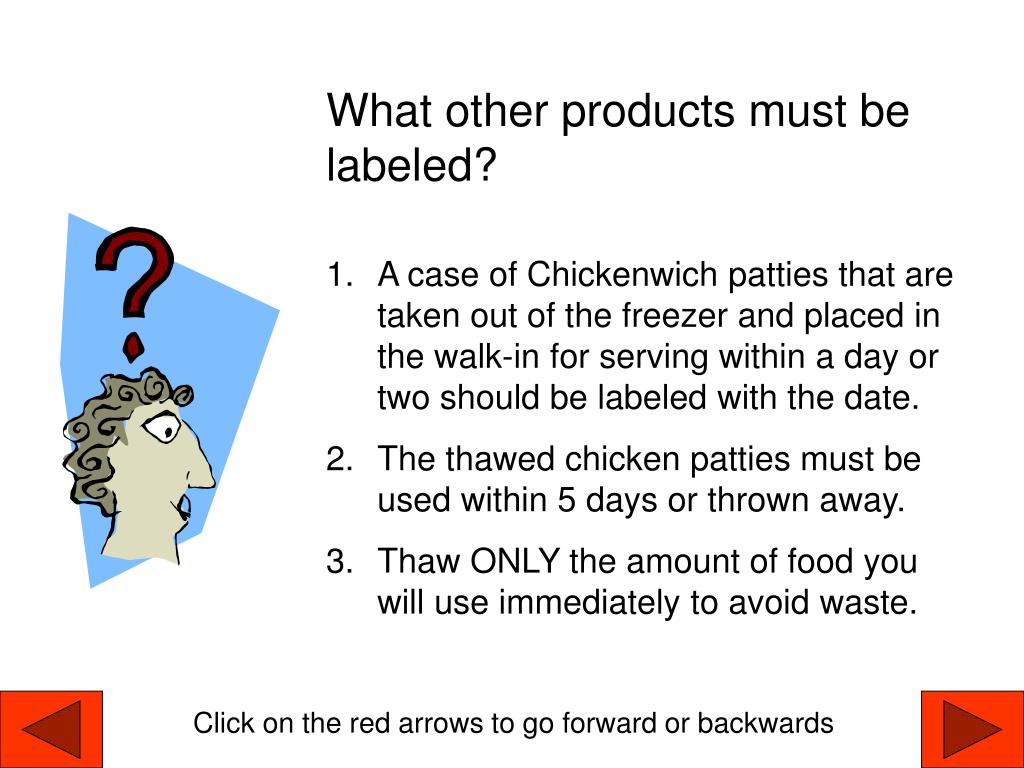 What other products must be labeled?

1. A case of Chickenwich patties that are taken out of the freezer and placed in the walk-in for serving within a day or two should be labeled with the date.
2. The thawed chicken patties must be used within 5 days or thrown away.
3. Thaw ONLY the amount of food you will use immediately to avoid waste.

Click on the red arrows to go forward or backwards